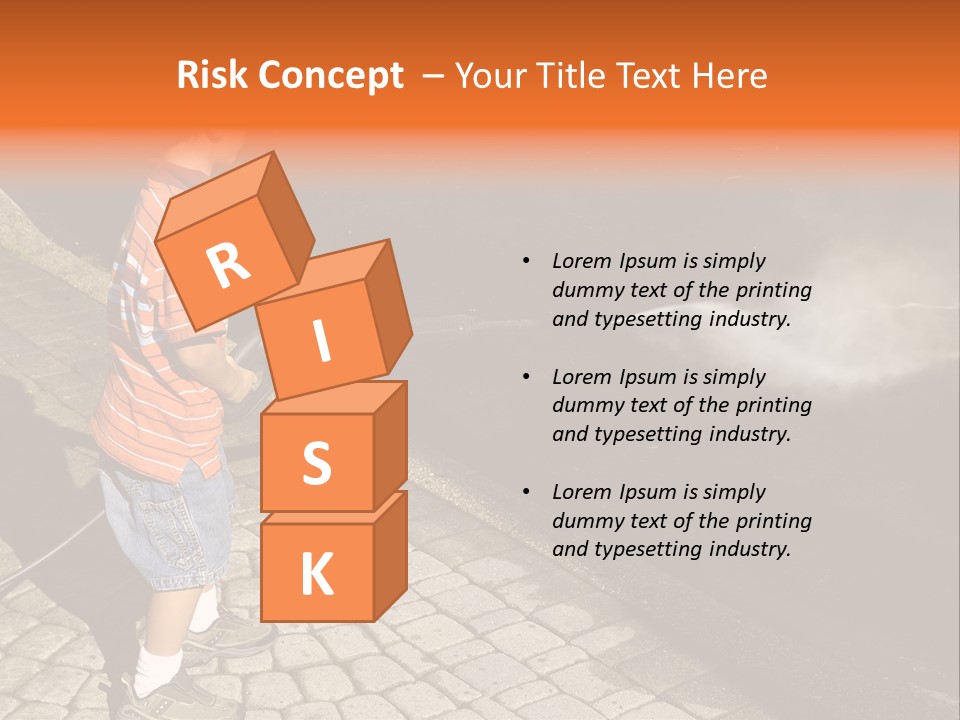 Risk Concept – Your Title Text Here

R
I
S
K

• Lorem Ipsum is simply dummy text of the printing and typesetting industry.

• Lorem Ipsum is simply dummy text of the printing and typesetting industry.

• Lorem Ipsum is simply dummy text of the printing and typesetting industry.